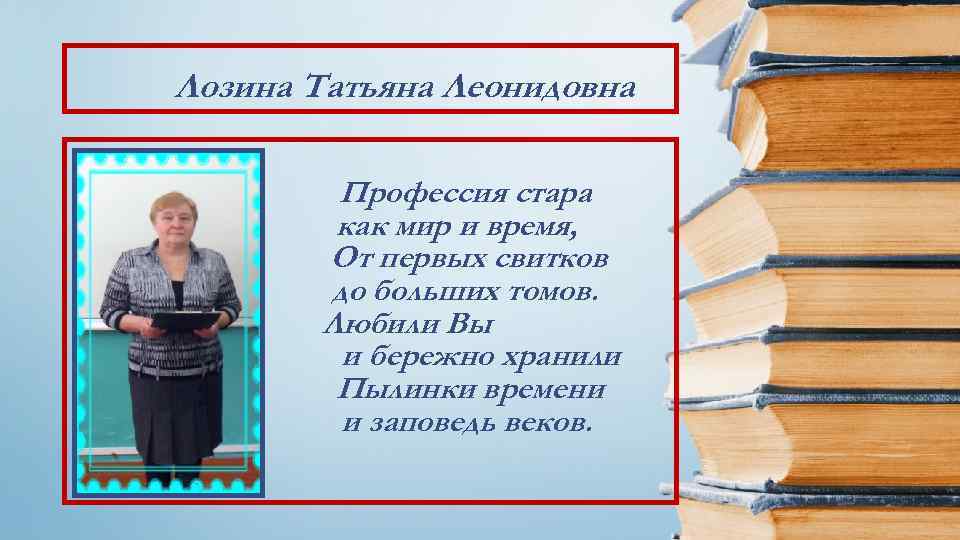 Лозина Татьяна Леонидовна

Профессия стара
как мир и время,
От первых свитков
до больших томов.
Любили Вы
и бережно хранили
Пылинки времени
и заповедь веков.